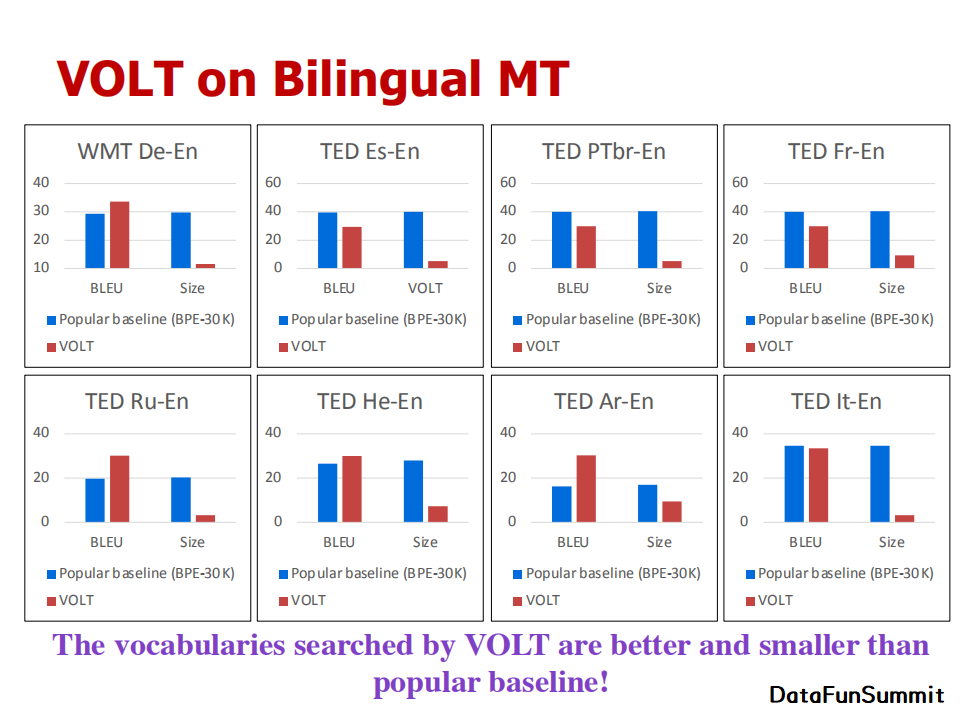 VOLT on Bilingual MT

WMT De-En
40
30
20
10
BLEU
Size
Popular baseline (BPE-30K)
VOLT

TED Es-En
60
40
20
0
BLEU
VOLT
Popular baseline (BPE-30K)
VOLT

TED PTbr-En
60
40
20
0
BLEU
Size
Popular baseline (BPE-30K)
VOLT

TED Fr-En
60
40
20
0
BLEU
Size
Popular baseline (BPE-30K)
VOLT

TED Ru-En
40
20
0
BLEU
Size
Popular baseline (BPE-30K)
VOLT

TED He-En
40
20
0
BLEU
Size
Popular baseline (BPE-30K)
VOLT

TED Ar-En
40
20
0
BLEU
Size
Popular baseline (BPE-30K)
VOLT

TED It-En
40
20
0
BLEU
Size
Popular baseline (BPE-30K)
VOLT

The vocabularies searched by VOLT are better and smaller than popular baseline!

DataFunSummit